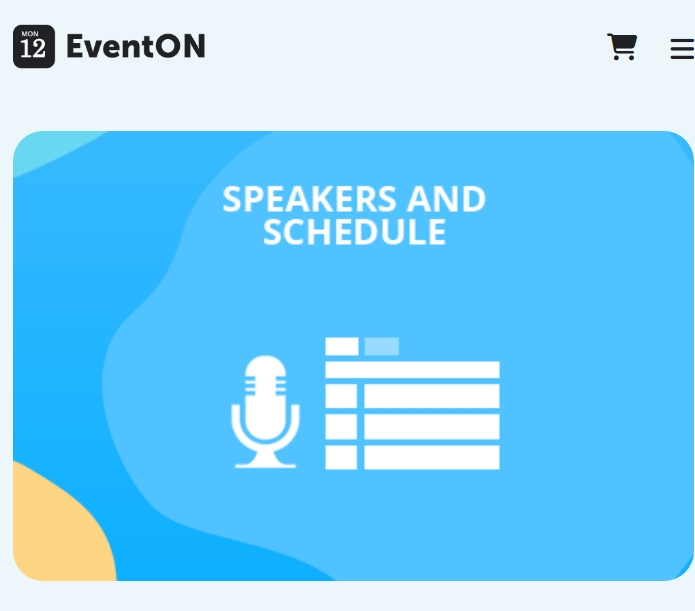 MON
12
EventON

SPEAKERS AND SCHEDULE